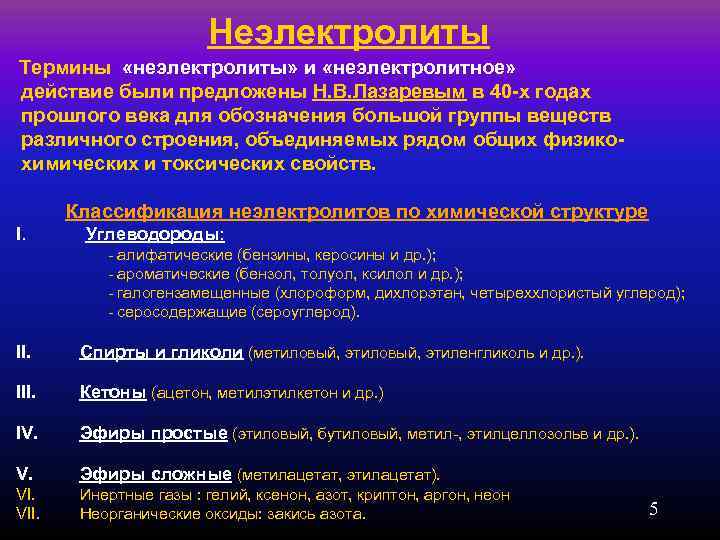 Неэлектролиты

Термины «неэлектролиты» и «неэлектролитное» действие были предложены Н.В.Лазаревым в 40-х годах прошлого века для обозначения большой группы веществ различного строения, объединяемых рядом общих физико-химических и токсических свойств.

Классификация неэлектролитов по химической структуре

I. Углеводороды:
- алифатические (бензины, керосины и др.);
- ароматические (бензол, толуол, ксилол и др.);
- галогензамещенные (хлороформ, дихлорэтан, четыреххлористый углерод);
- серосодержащие (сероуглерод).

II. Спирты и гликоли (метиловый, этиловый, этиленгликоль и др.).

III. Кетоны (ацетон, метилэтилкетон и др.)

IV. Эфиры простые (этиловый, бутиловый, метил-, этилцеллозольв и др.).

V. Эфиры сложные (метилацетат, этилацетат).
VI. Инертные газы : гелий, ксенон, азот, криптон, аргон, неон
VII. Неорганические оксиды: закись азота.

5